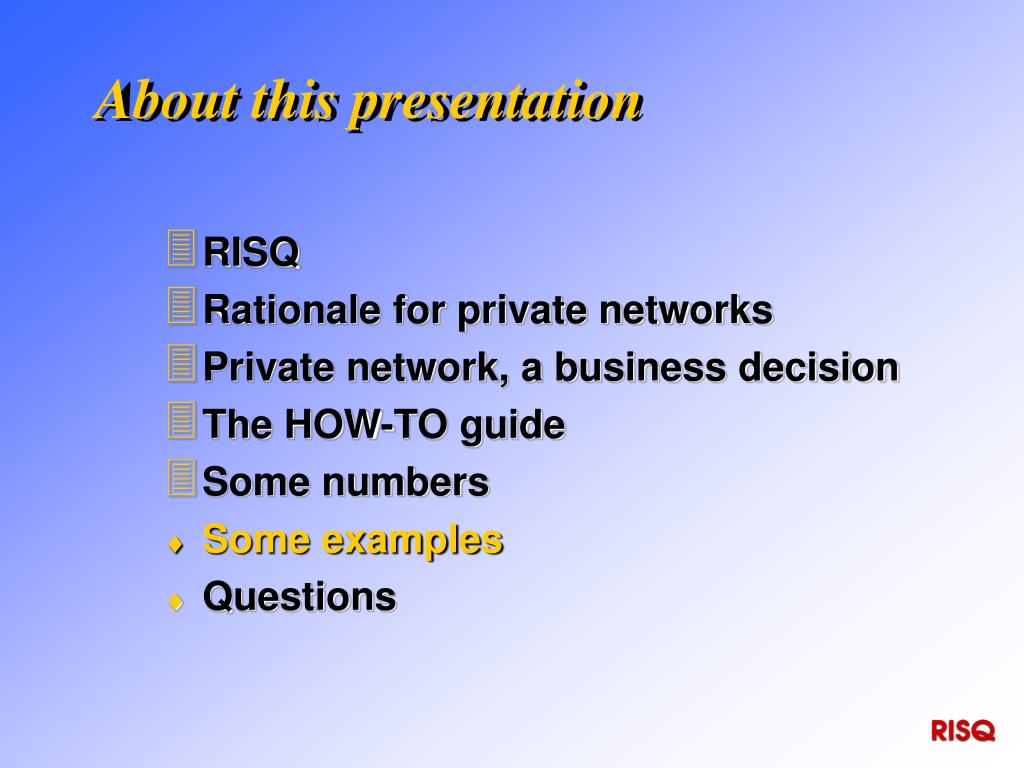 About this presentation

RISQ
Rationale for private networks
Private network, a business decision
The HOW-TO guide
Some numbers
Some examples
Questions

RISQ